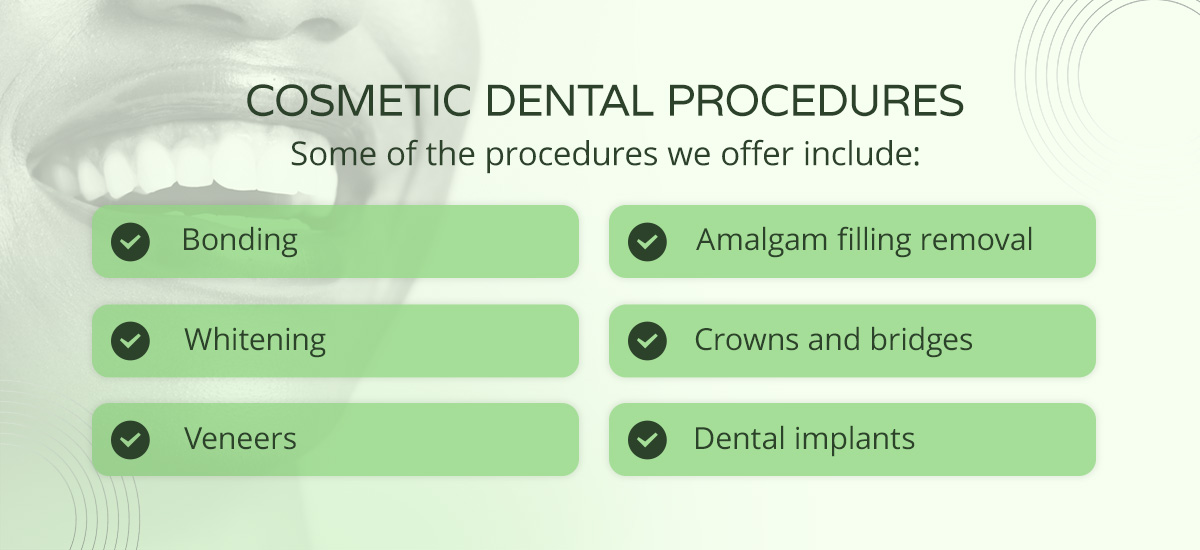 COSMETIC DENTAL PROCEDURES
Some of the procedures we offer include:

Bonding

Whitening

Veneers

Amalgam filling removal

Crowns and bridges

Dental implants